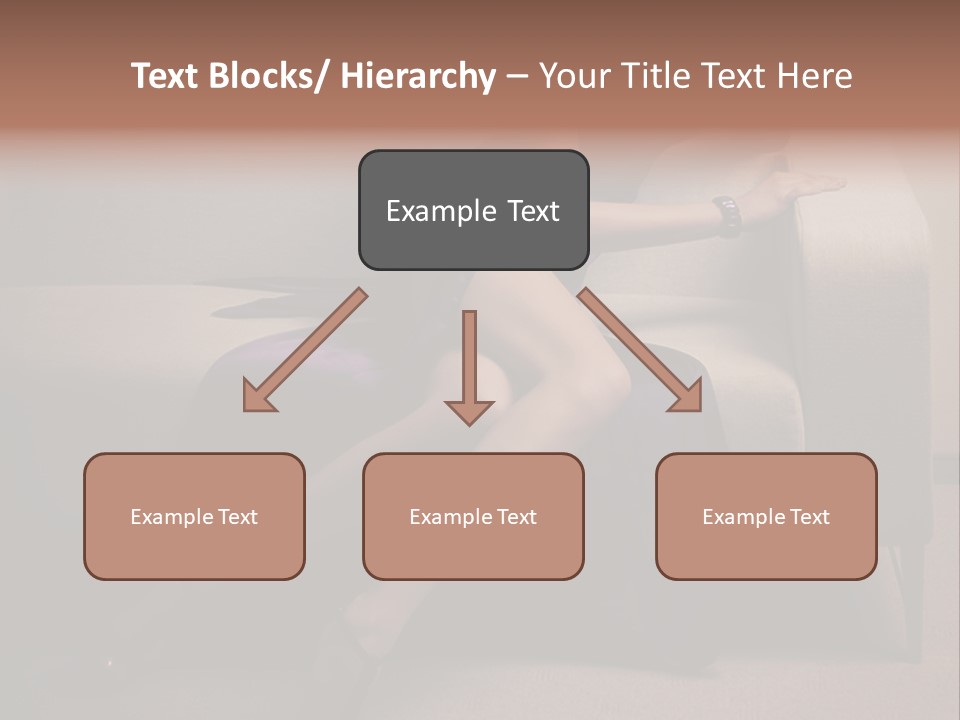 Text Blocks/ Hierarchy – Your Title Text Here

Example Text

Example Text

Example Text

Example Text